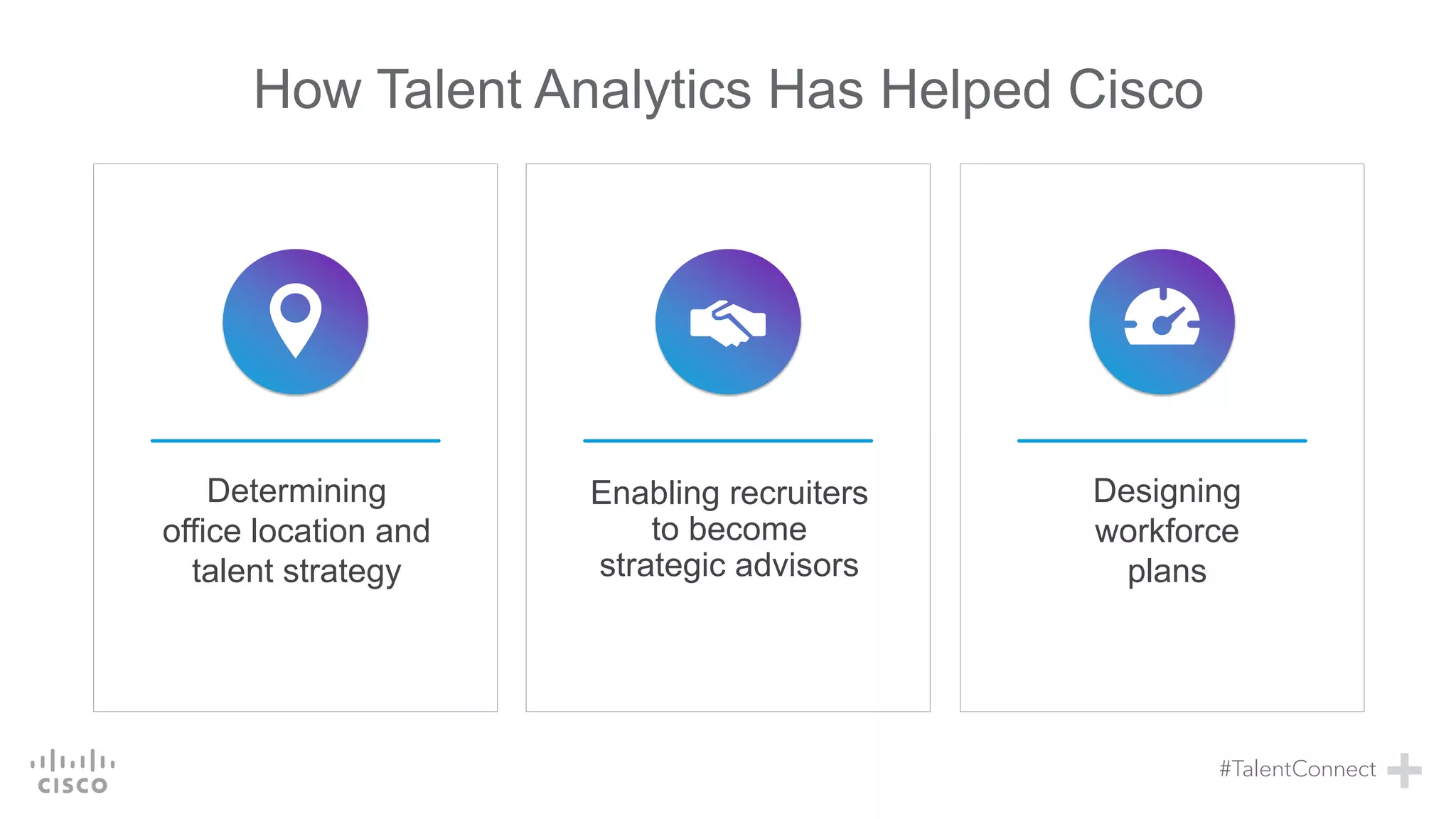 How Talent Analytics Has Helped Cisco

Determining office location and talent strategy

Enabling recruiters to become strategic advisors

Designing workforce plans

CISCO

#TalentConnect